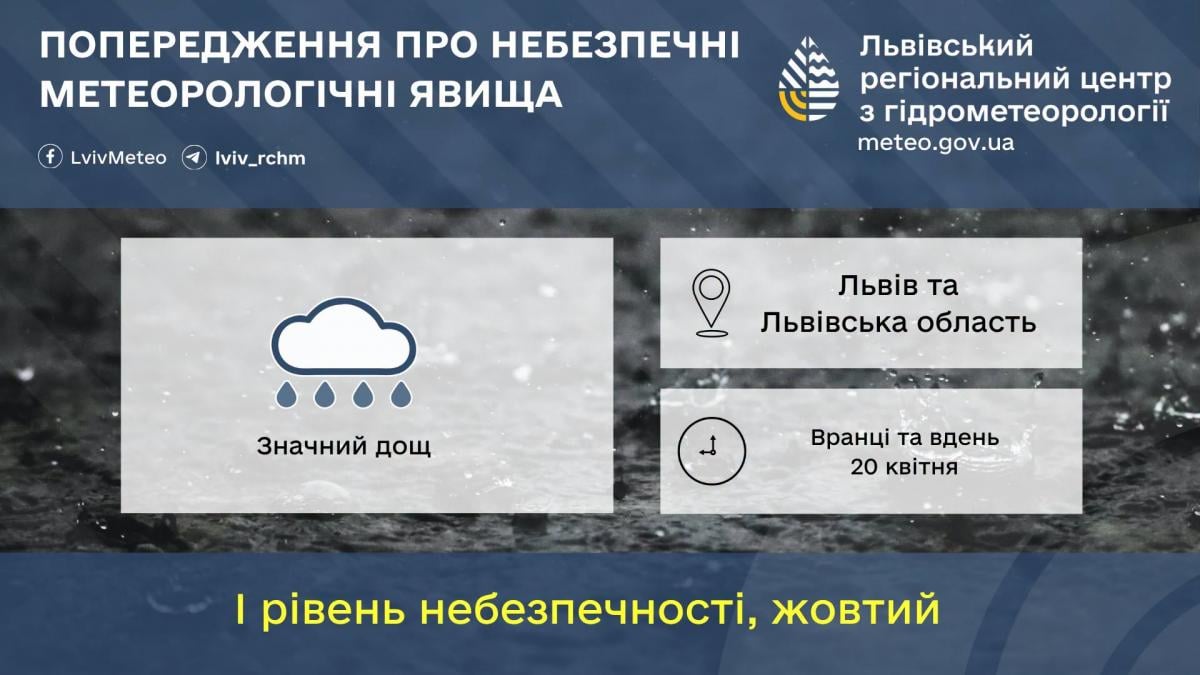 ПОПЕРЕДЖЕННЯ ПРО НЕБЕЗПЕЧНІ МЕТЕОРОЛОГІЧНІ ЯВИЩА

LvivMeteo lviv_rchm

Львівський регіональний центр з гідрометеорології
meteo.gov.ua

Значний дощ

Львів та Львівська область

Вранці та вдень 20 квітня

І рівень небезпечності, жовтий